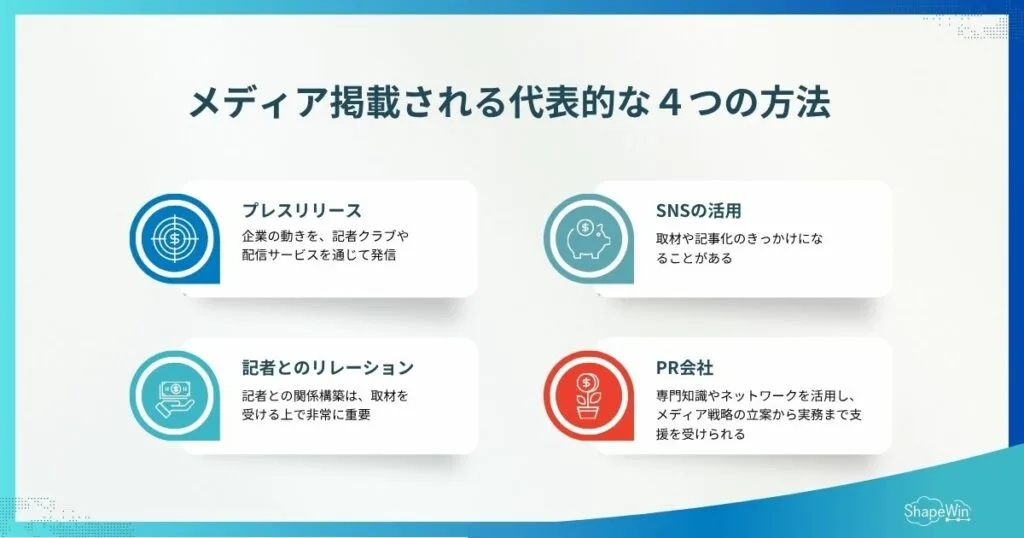 メディア掲載される代表的な４つの方法

プレスリリース
企業の動きを、記者クラブや配信サービスを通じて発信

SNSの活用
取材や記事化のきっかけになることがある

記者とのリレーション
記者との関係構築は、取材を受ける上で非常に重要

PR会社
専門知識やネットワークを活用し、メディア戦略の立案から実務まで支援を受けられる

ShapeWin